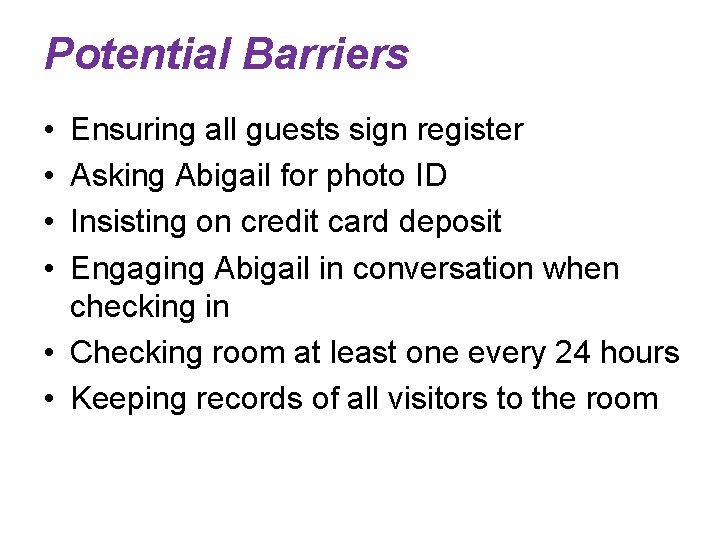 Potential Barriers

• Ensuring all guests sign register
• Asking Abigail for photo ID
• Insisting on credit card deposit
• Engaging Abigail in conversation when checking in
• Checking room at least one every 24 hours
• Keeping records of all visitors to the room